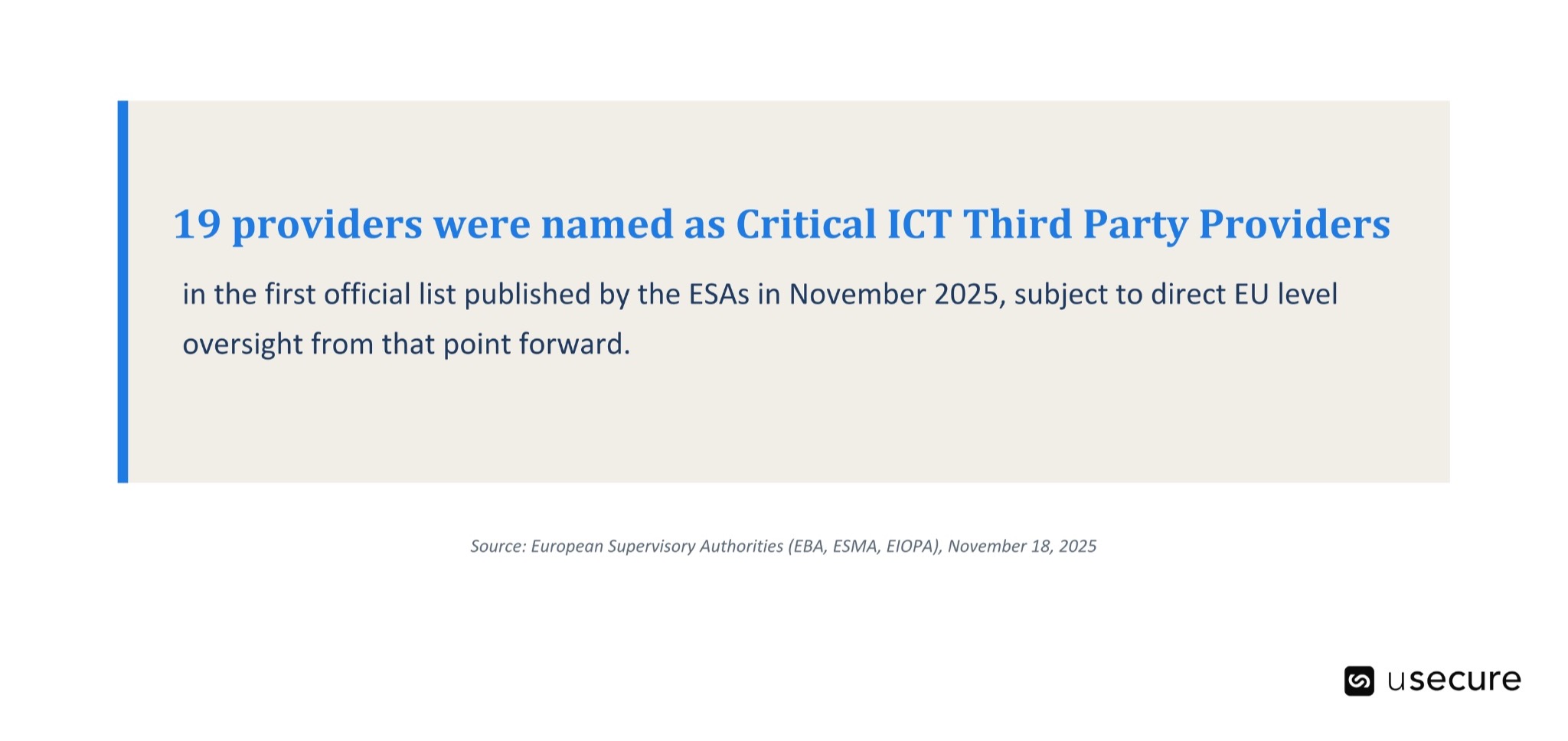 19 providers were named as Critical ICT Third Party Providers

in the first official list published by the ESAs in November 2025, subject to direct EU level oversight from that point forward.

Source: European Supervisory Authorities (EBA, ESMA, EIOPA), November 18, 2025

usecure